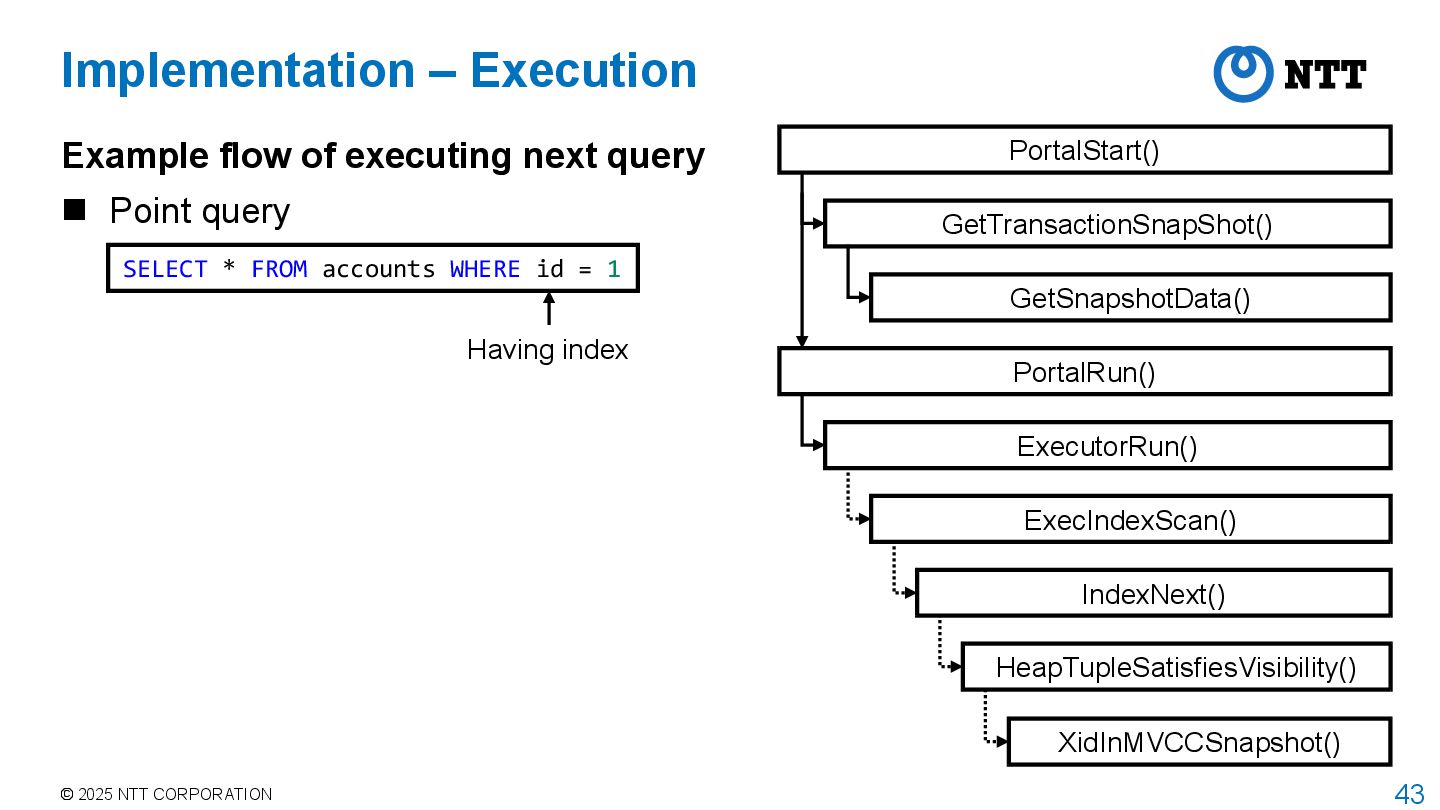 Implementation – Execution

NTT

Example flow of executing next query

■ Point query

SELECT * FROM accounts WHERE id = 1

Having index

PortalStart()

GetTransactionSnapShot()

GetSnapshotData()

PortalRun()

ExecutorRun()

ExecIndexScan()

IndexNext()

HeapTupleSatisfiesVisibility()

XidInMVCCSnapshot()

© 2025 NTT CORPORATION

43